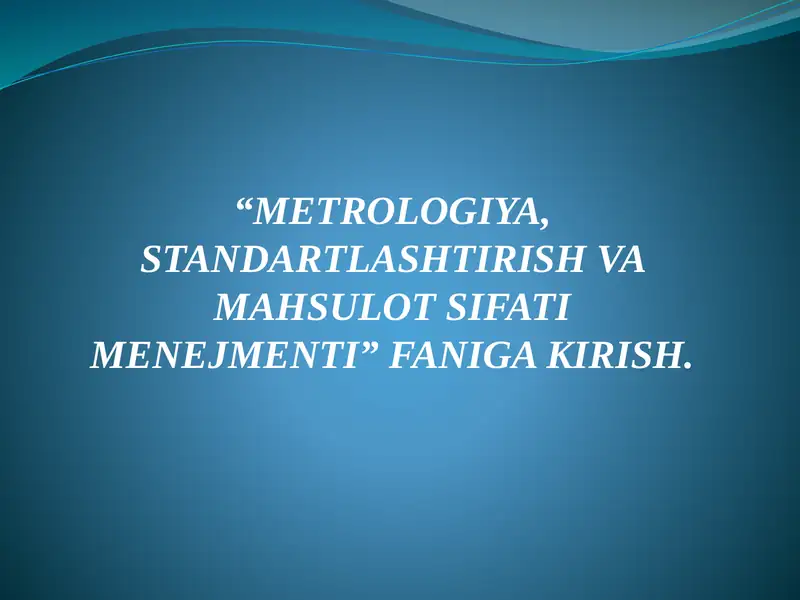 “METROLOGIYA, STANDARTLASHTIRISH VA MAHSULOT SIFATI MENEJMENTI” FANIGA KIRISH.